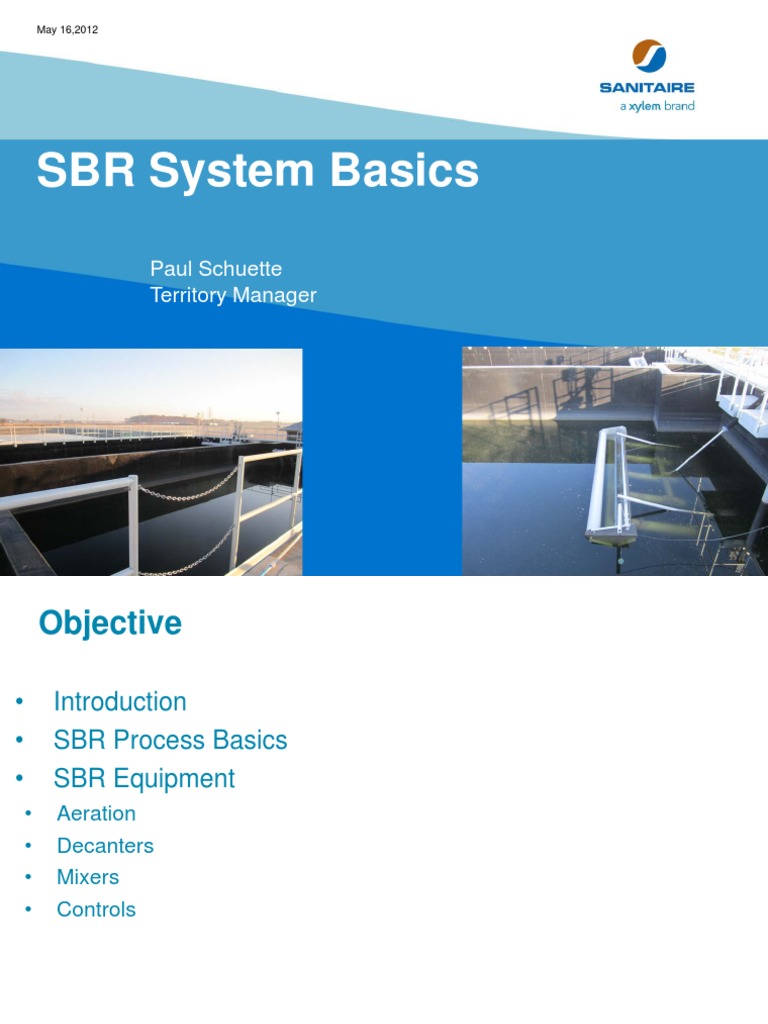 May 16,2012

SANITAIRE
a xylem brand

SBR System Basics

Paul Schuette
Territory Manager

Objective

• Introduction
• SBR Process Basics
• SBR Equipment
• Aeration
• Decanters
• Mixers
• Controls